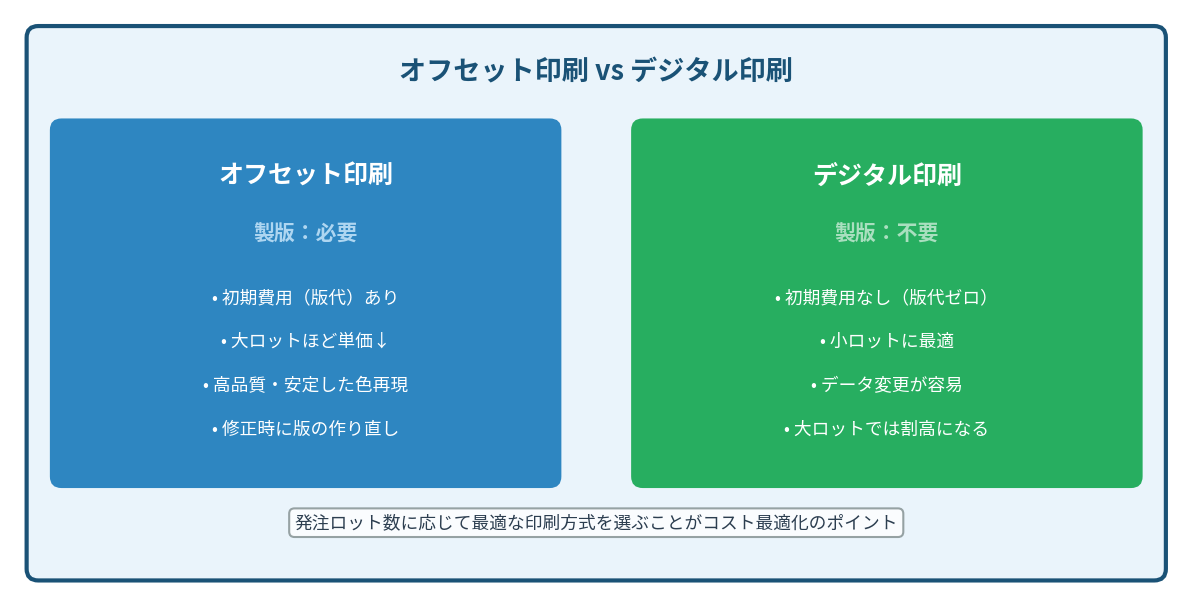 オフセット印刷 vs デジタル印刷

オフセット印刷

製版：必要

• 初期費用（版代）あり

• 大ロットほど単価↓

• 高品質・安定した色再現

• 修正時に版の作り直し

デジタル印刷

製版：不要

• 初期費用なし（版代ゼロ）

• 小ロットに最適

• データ変更が容易

• 大ロットでは割高になる

発注ロット数に応じて最適な印刷方式を選ぶことがコスト最適化のポイント